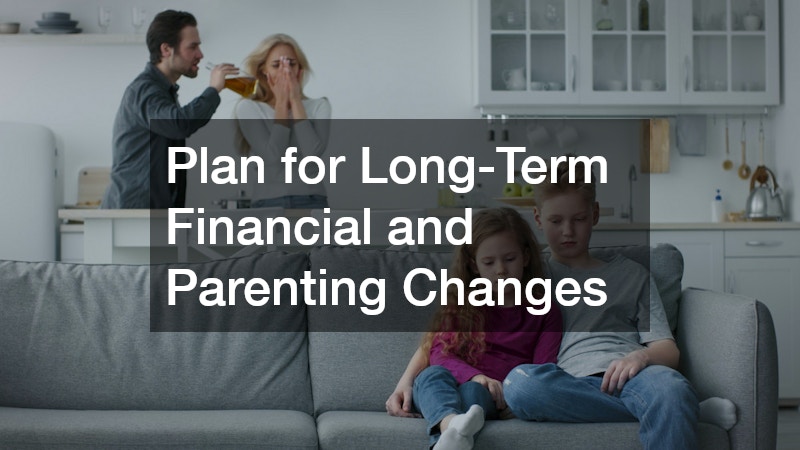 Plan for Long-Term Financial and Parenting Changes